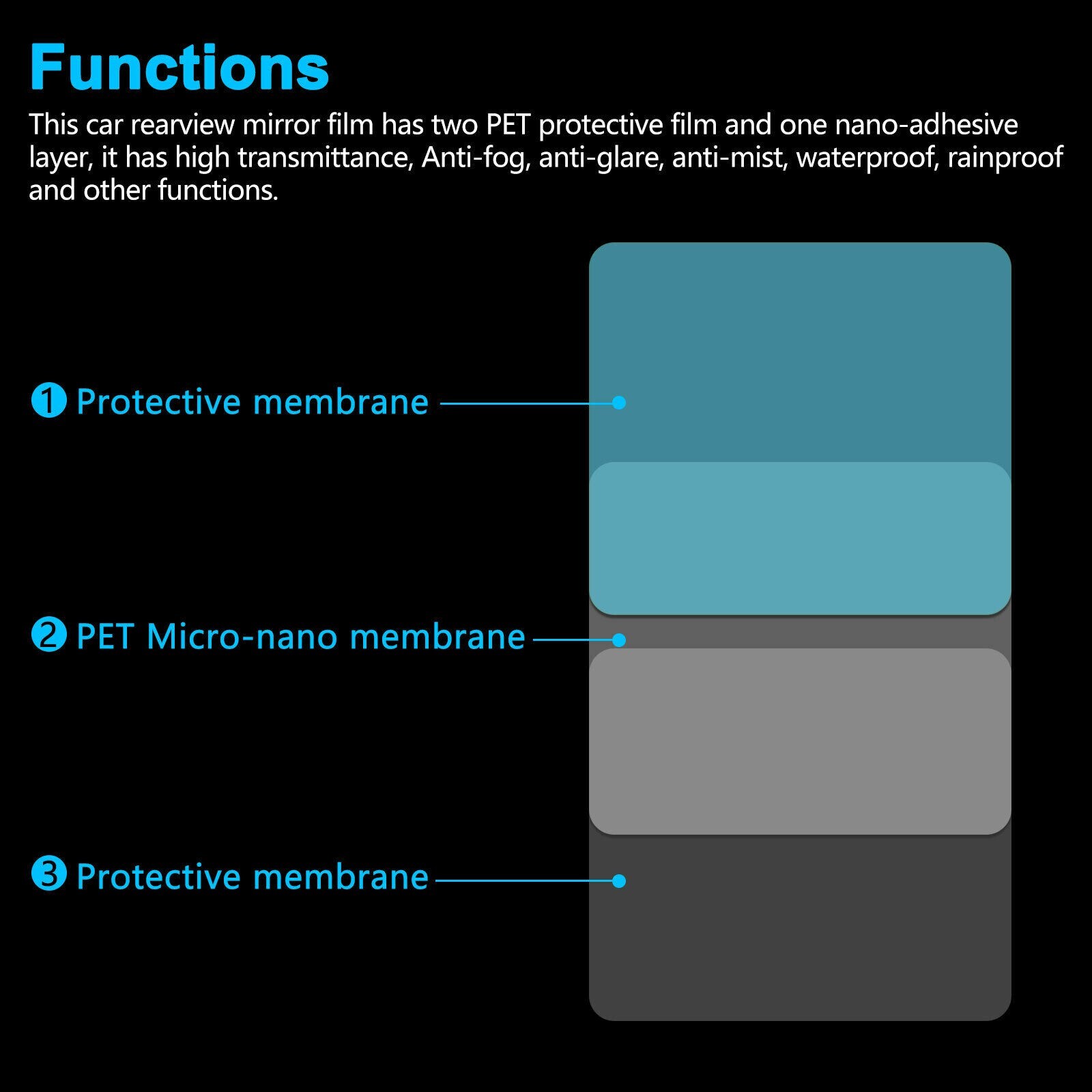 Functions

This car rearview mirror film has two PET protective film and one nano-adhesive layer, it has high transmittance, Anti-fog, anti-glare, anti-mist, waterproof, rainproof and other functions.

❶ Protective membrane

❷ PET Micro-nano membrane

❸ Protective membrane